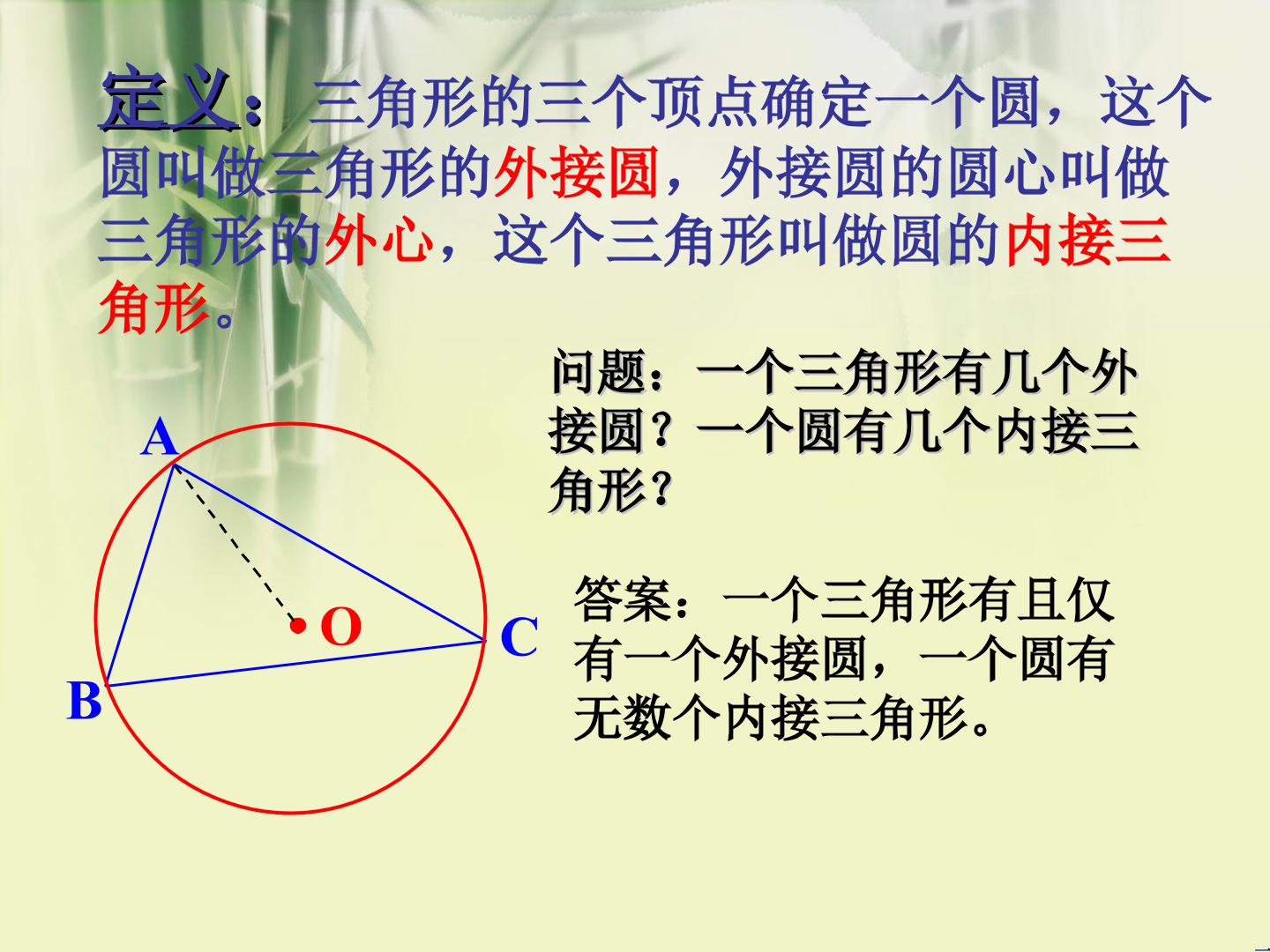 定义：三角形的三个顶点确定一个圆，这个圆叫做三角形的外接圆，外接圆的圆心叫做三角形的外心，这个三角形叫做圆的内接三角形。

问题：一个三角形有几个外接圆？一个圆有几个内接三角形？

A

O

C

B

答案：一个三角形有且仅有一个外接圆，一个圆有无数个内接三角形。